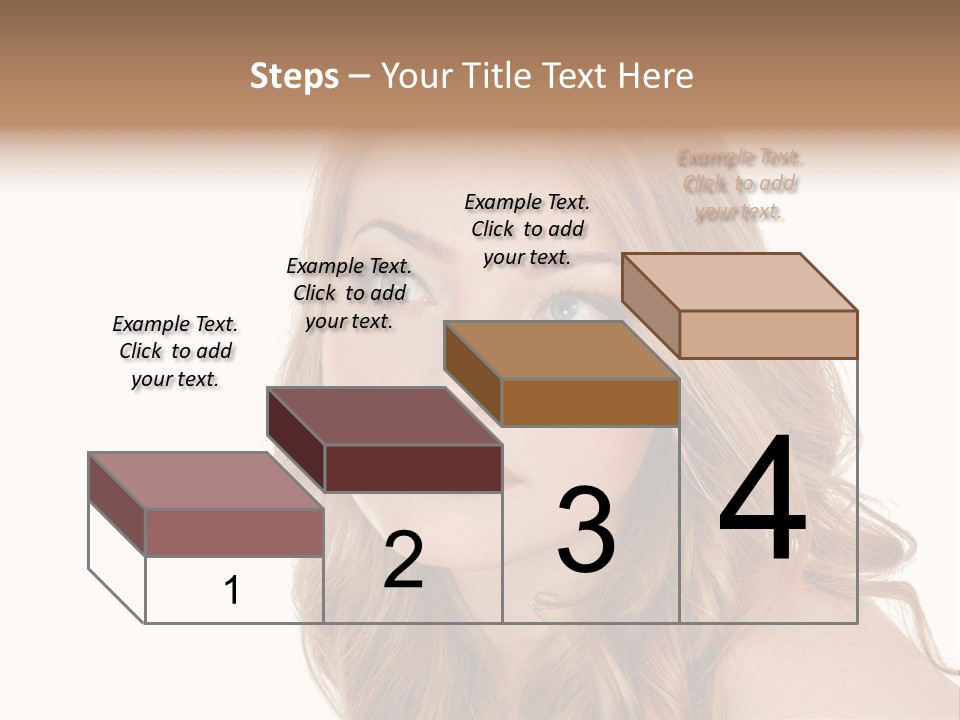 Steps – Your Title Text Here

Example Text. Click to add your text.

Example Text. Click to add your text.

Example Text. Click to add your text.

Example Text. Click to add your text.

1

2

3

4